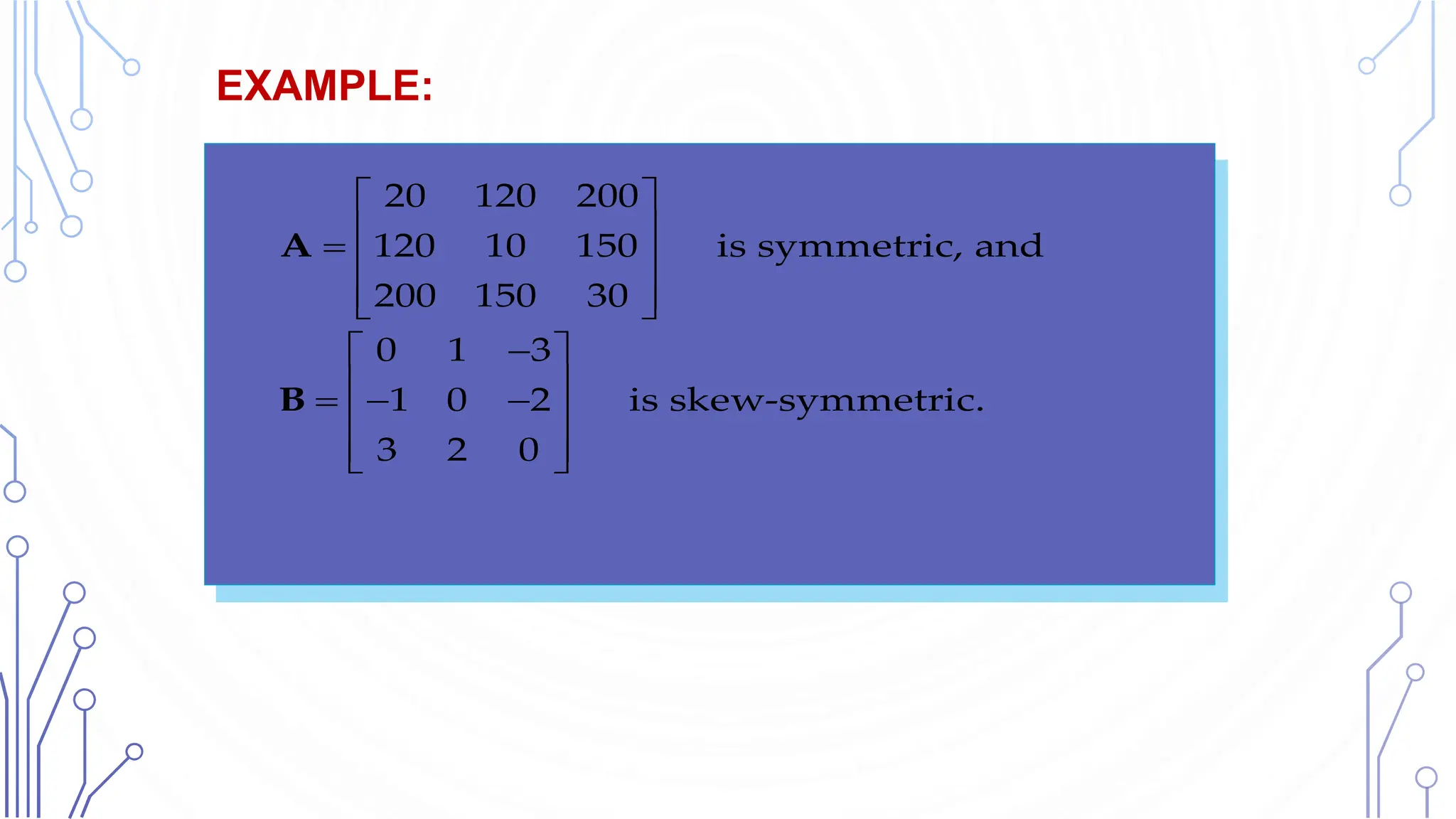 EXAMPLE:

$\mathbf{A} = \begin{bmatrix} 20 & 120 & 200 \\ 120 & 10 & 150 \\ 200 & 150 & 30 \end{bmatrix}$ is symmetric, and

$\mathbf{B} = \begin{bmatrix} 0 & 1 & -3 \\ -1 & 0 & -2 \\ 3 & 2 & 0 \end{bmatrix}$ is skew-symmetric.